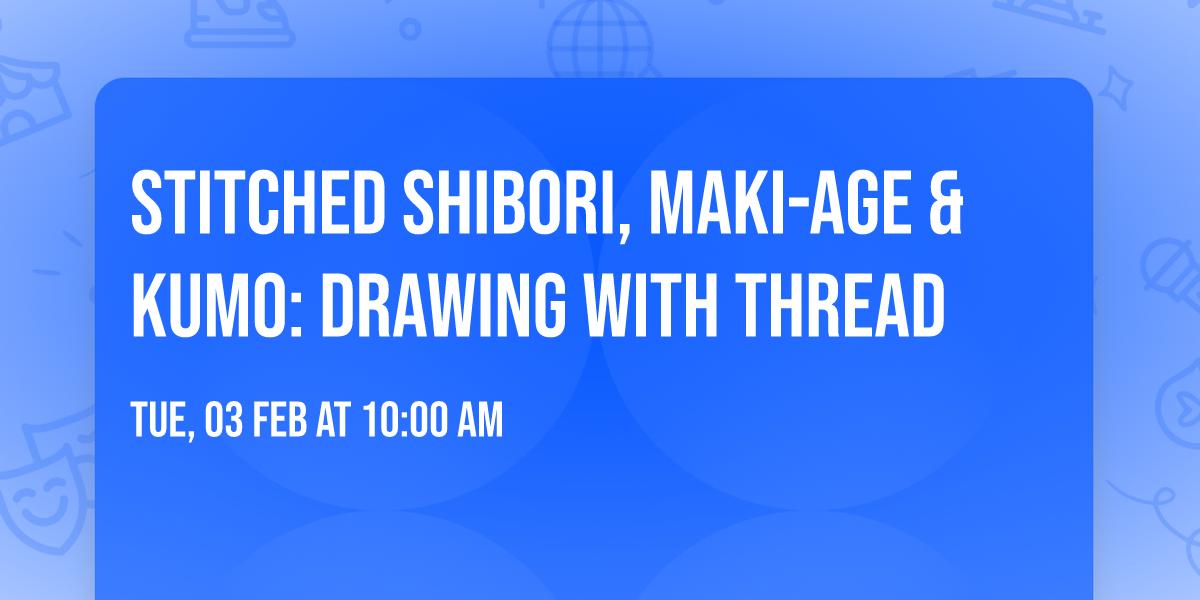 STITCHED SHIBORI, MAKI-AGE & KUMO: DRAWING WITH THREAD

TUE, 03 FEB AT 10:00 AM